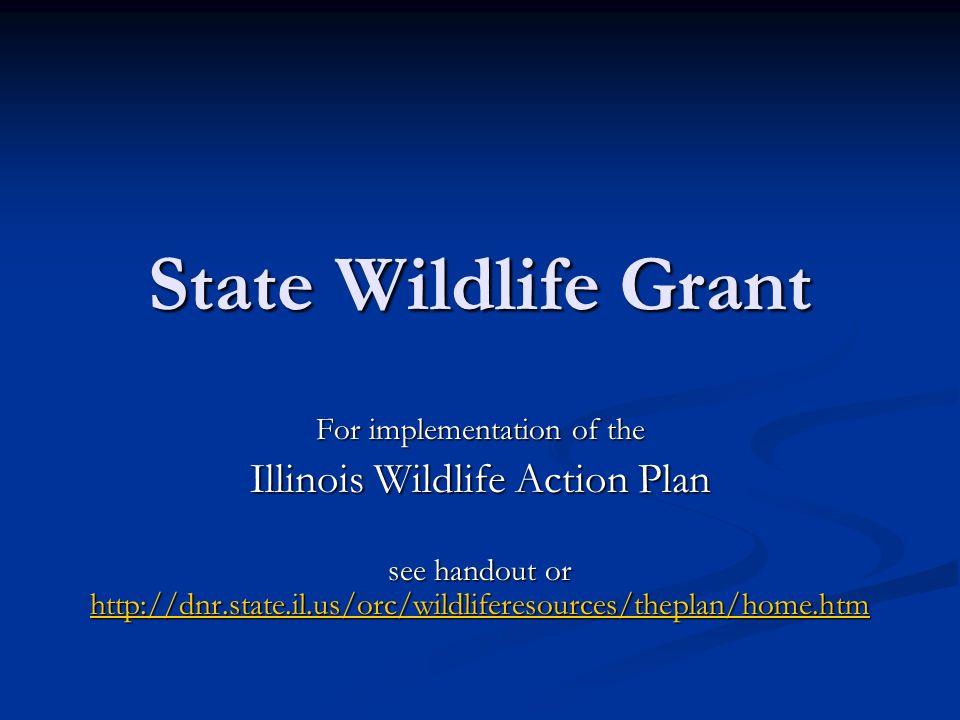 State Wildlife Grant

For implementation of the
Illinois Wildlife Action Plan

see handout or
http://dnr.state.il.us/orc/wildliferesources/theplan/home.htm